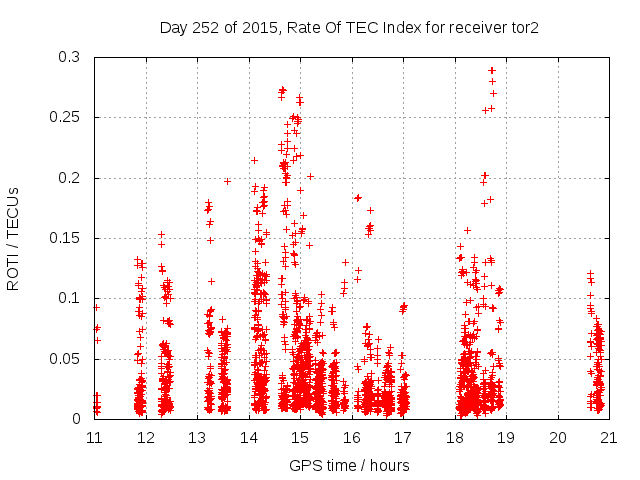 Day 252 of 2015, Rate Of TEC Index for receiver tor2

ROTI / TECUs

0.3
0.25
0.2
0.15
0.1
0.05
0

11 12 13 14 15 16 17 18 19 20 21

GPS time / hours